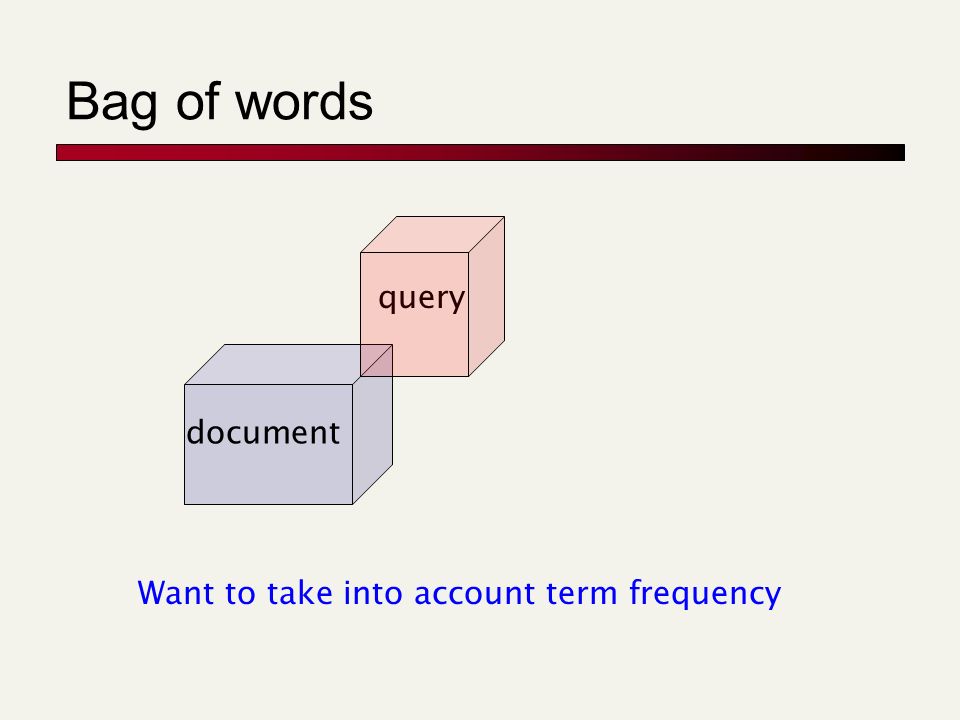 Bag of words

query

document

Want to take into account term frequency